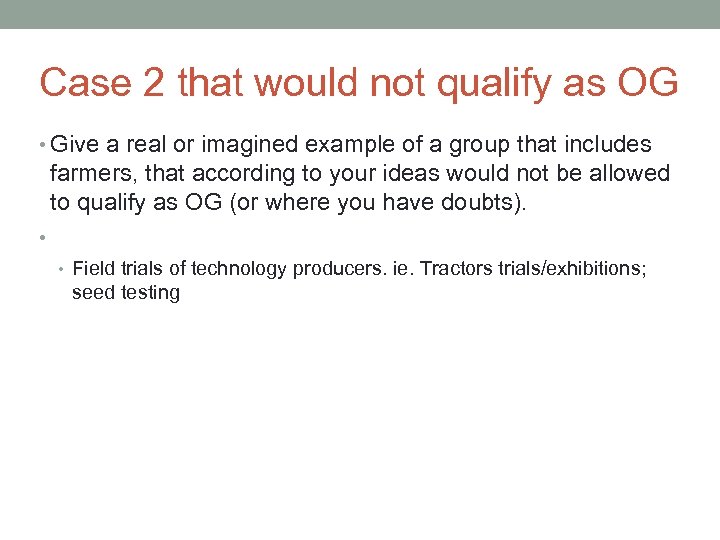 Case 2 that would not qualify as OG

• Give a real or imagined example of a group that includes farmers, that according to your ideas would not be allowed to qualify as OG (or where you have doubts).

•

• Field trials of technology producers. ie. Tractors trials/exhibitions; seed testing